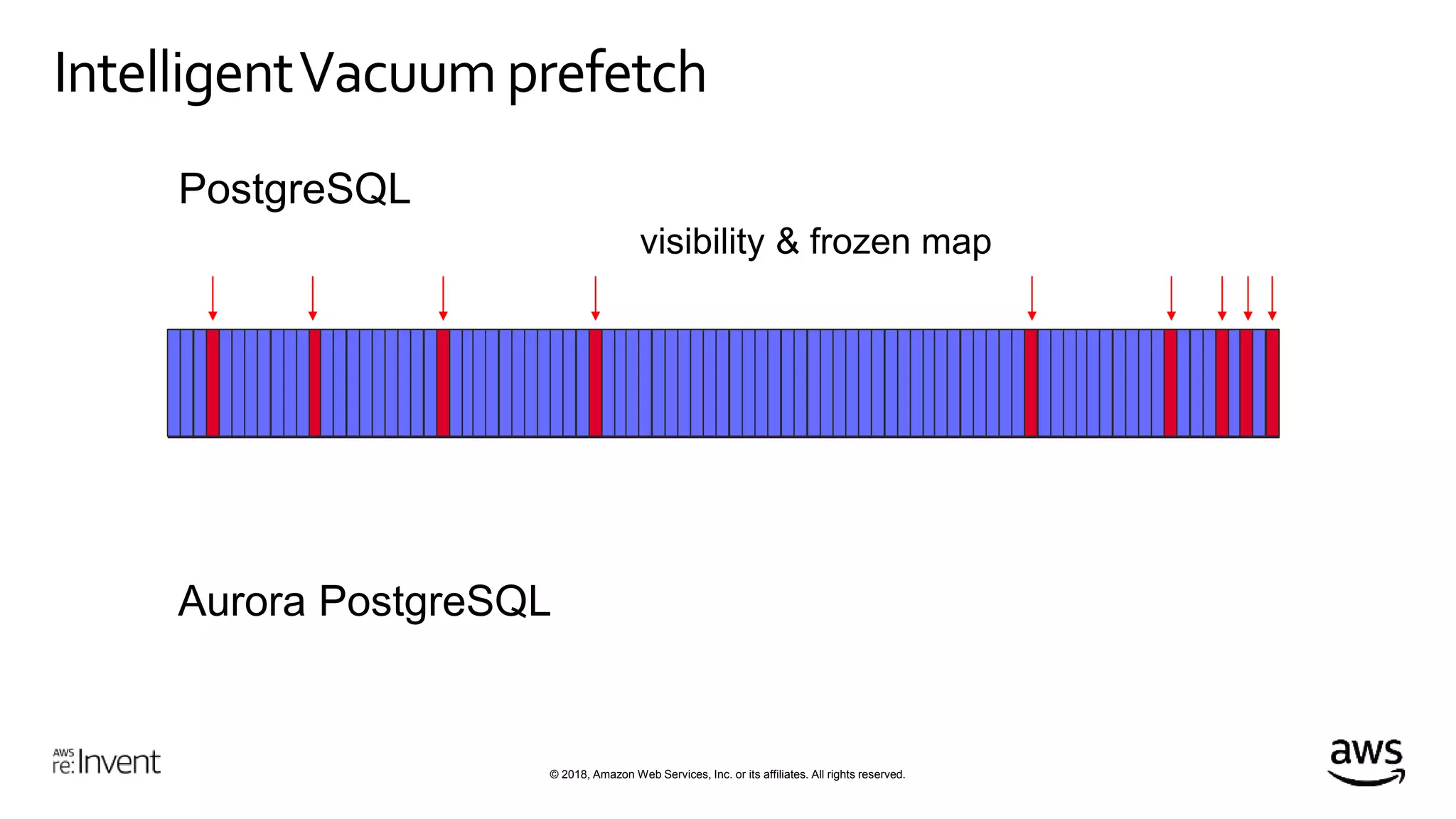 Intelligent Vacuum prefetch

PostgreSQL

visibility & frozen map

Aurora PostgreSQL

AWS re:Invent

© 2018, Amazon Web Services, Inc. or its affiliates. All rights reserved.

aws